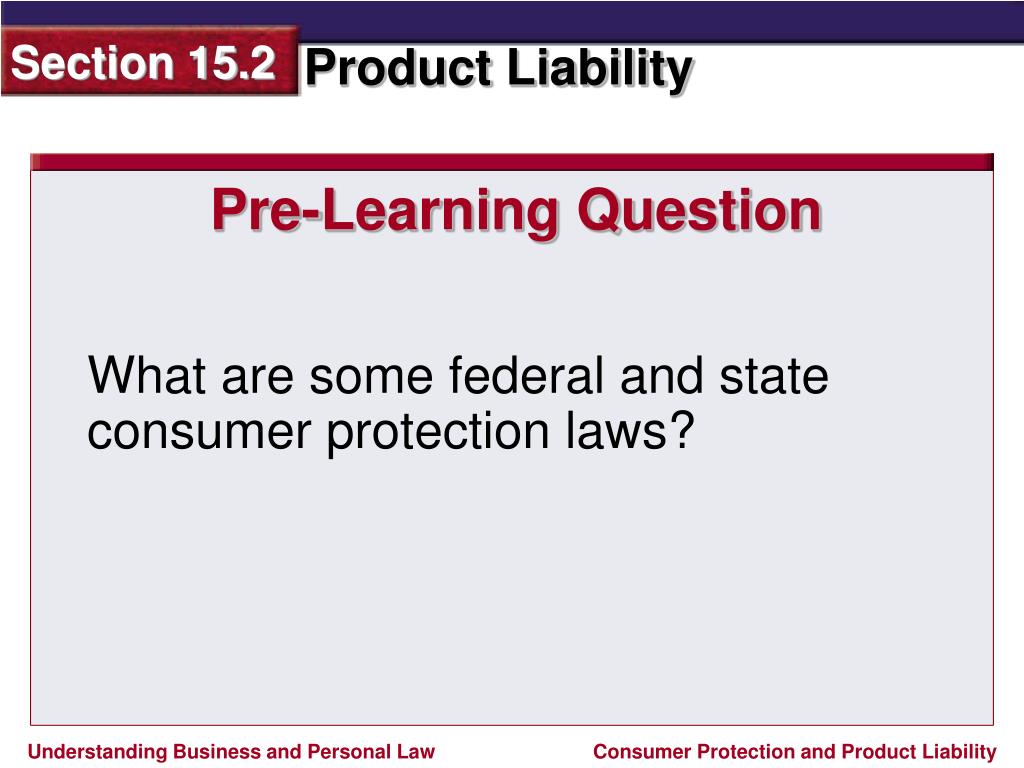 Section 15.2 Product Liability

Pre-Learning Question

What are some federal and state consumer protection laws?

Understanding Business and Personal Law

Consumer Protection and Product Liability